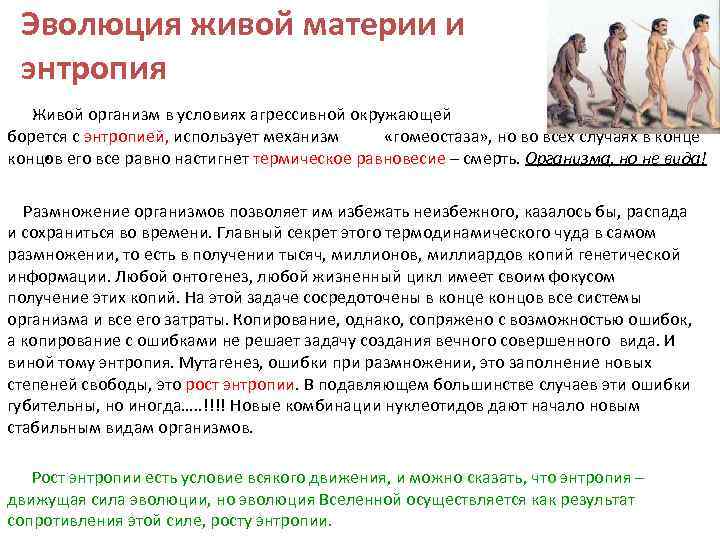 Эволюция живой материи и энтропия

Живой организм в условиях агрессивной окружающей борется с энтропией, использует механизм «гомеостаза», но во всех случаях в конце концов его все равно настигнет термическое равновесие – смерть. Организма, но не вида!

Размножение организмов позволяет им избежать неизбежного, казалось бы, распада и сохраниться во времени. Главный секрет этого термодинамического чуда в самом размножении, то есть в получении тысяч, миллионов, миллиардов копий генетической информации. Любой онтогенез, любой жизненный цикл имеет своим фокусом получение этих копий. На этой задаче сосредоточены в конце концов все системы организма и все его затраты. Копирование, однако, сопряжено с возможностью ошибок, а копирование с ошибками не решает задачу создания вечного совершенного вида. И виной тому энтропия. Мутагенез, ошибки при размножении, это заполнение новых степеней свободы, это рост энтропии. В подавляющем большинстве случаев эти ошибки губительны, но иногда…..!!!! Новые комбинации нуклеотидов дают начало новым стабильным видам организмов.

Рост энтропии есть условие всякого движения, и можно сказать, что энтропия – движущая сила эволюции, но эволюция Вселенной осуществляется как результат сопротивления этой силе, росту энтропии.